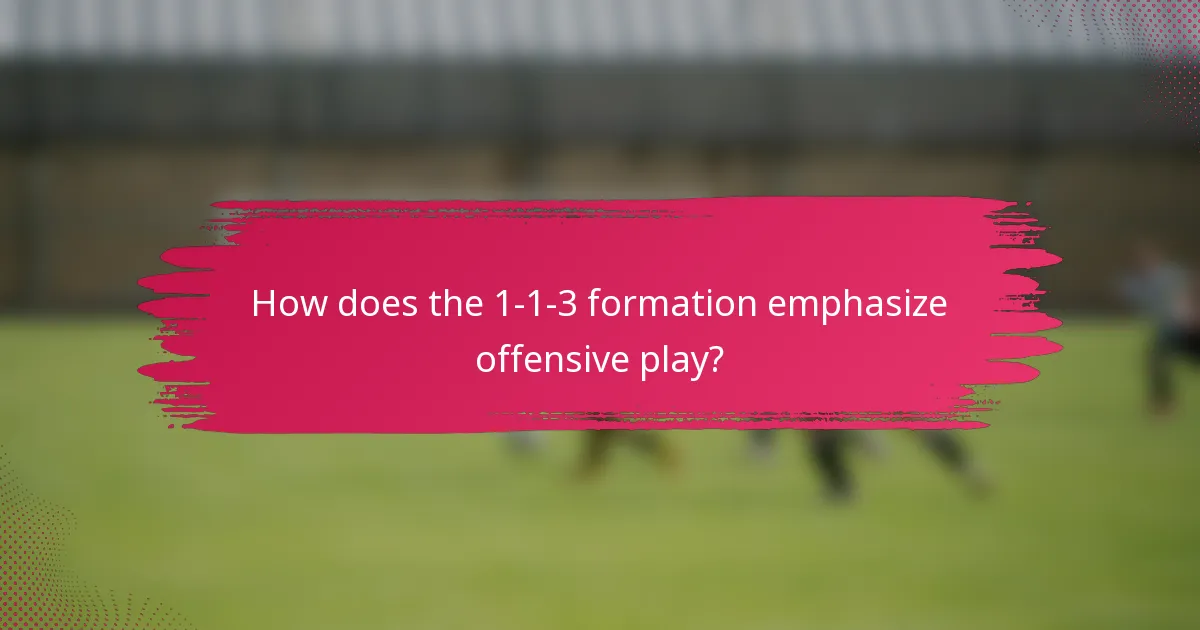 How does the 1-1-3 formation emphasize offensive play?